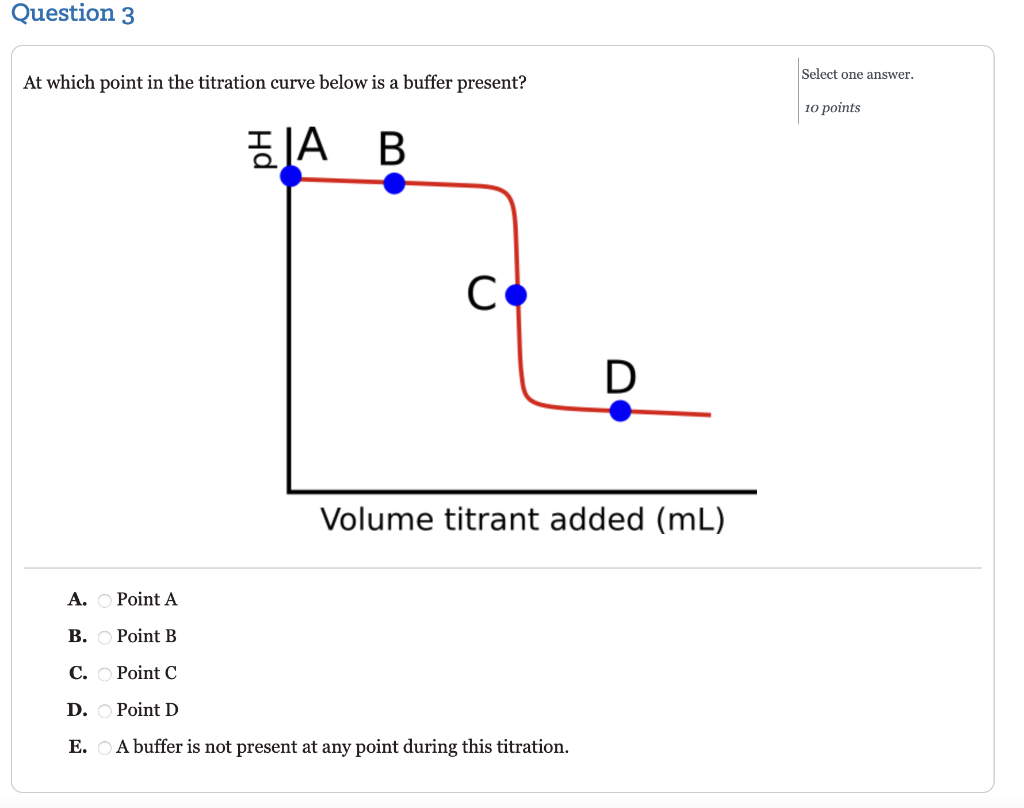 Question 3

At which point in the titration curve below is a buffer present?

Select one answer.

10 points

pH
A
B
C
D
Volume titrant added (mL)

A. Point A
B. Point B
C. Point C
D. Point D
E. A buffer is not present at any point during this titration.